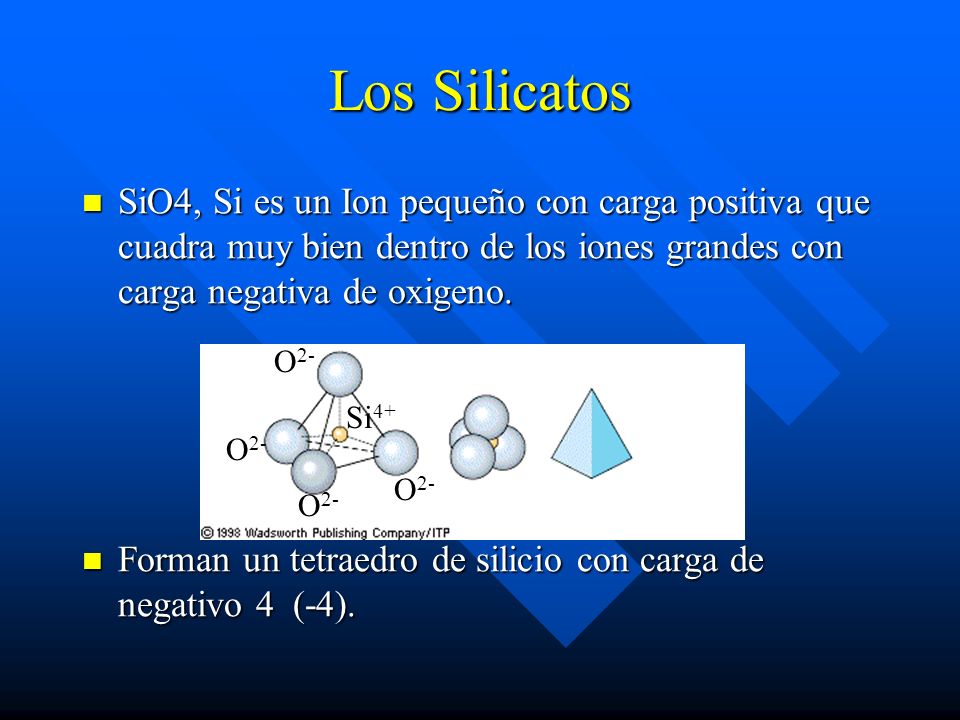 Los Silicatos

SiO4, Si es un Ion pequeño con carga positiva que cuadra muy bien dentro de los iones grandes con carga negativa de oxigeno.

$O^{2-}$
$Si^{4+}$
$O^{2-}$
$O^{2-}$
$O^{2-}$
© 1998 Wadsworth Publishing Company/ITP

Forman un tetraedro de silicio con carga de negativo 4 (-4).